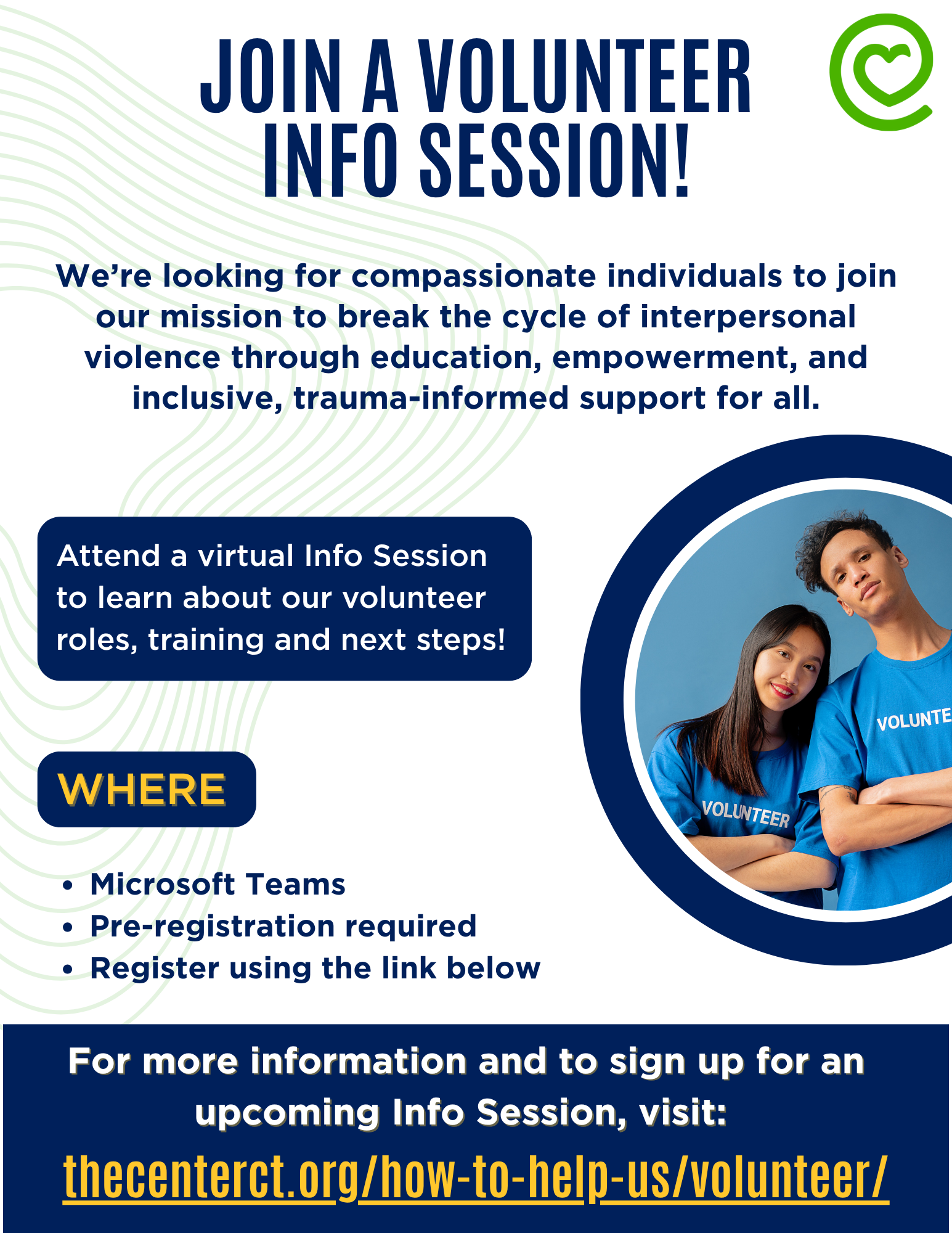 JOIN A VOLUNTEER INFO SESSION!

We're looking for compassionate individuals to join our mission to break the cycle of interpersonal violence through education, empowerment, and inclusive, trauma-informed support for all.

Attend a virtual Info Session to learn about our volunteer roles, training and next steps!

VOLUNTEER

VOLUNTE

WHERE

• Microsoft Teams
• Pre-registration required
• Register using the link below

For more information and to sign up for an upcoming Info Session, visit:

thecenterct.org/how-to-help-us/volunteer/